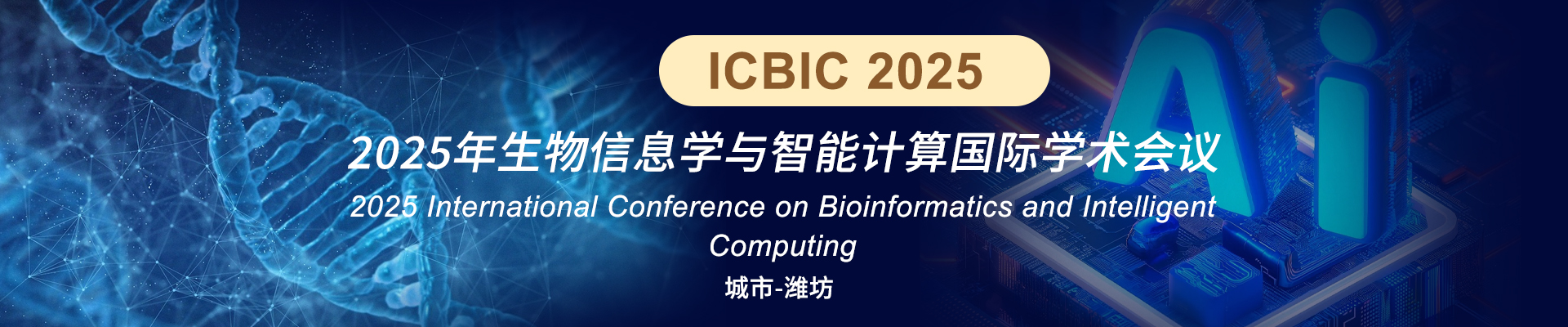 ICBIC 2025

2025年生物信息学与智能计算国际学术会议

2025 International Conference on Bioinformatics and Intelligent Computing

城市-潍坊

Ai